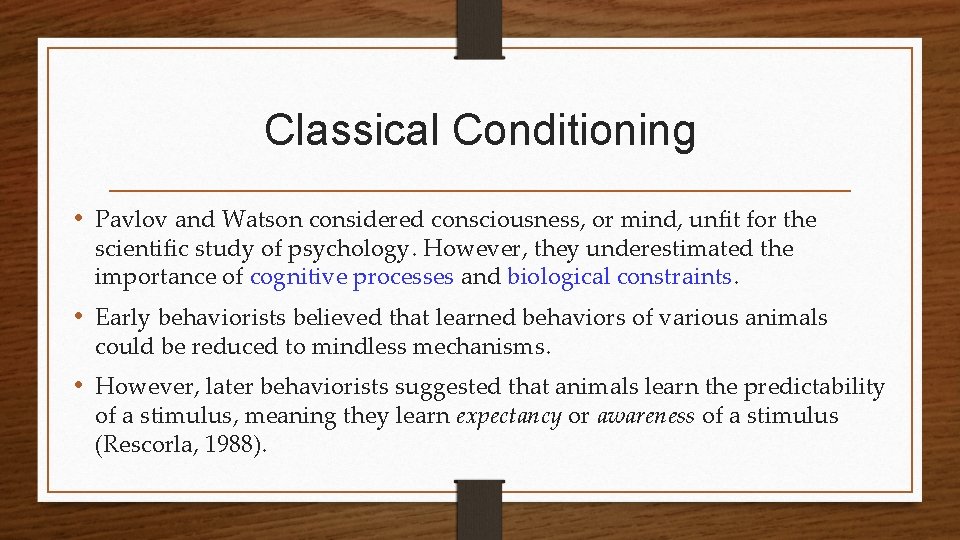 Classical Conditioning

• Pavlov and Watson considered consciousness, or mind, unfit for the scientific study of psychology. However, they underestimated the importance of cognitive processes and biological constraints.

• Early behaviorists believed that learned behaviors of various animals could be reduced to mindless mechanisms.

• However, later behaviorists suggested that animals learn the predictability of a stimulus, meaning they learn expectancy or awareness of a stimulus (Rescorla, 1988).